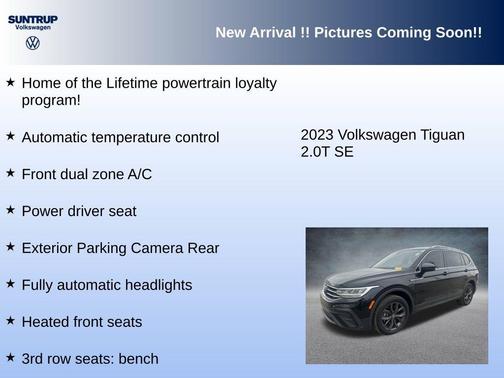 SUNTRUP
Volkswagen

New Arrival !! Pictures Coming Soon!!

★ Home of the Lifetime powertrain loyalty program!

★ Automatic temperature control

★ Front dual zone A/C

★ Power driver seat

★ Exterior Parking Camera Rear

★ Fully automatic headlights

★ Heated front seats

★ 3rd row seats: bench

2023 Volkswagen Tiguan 2.0T SE